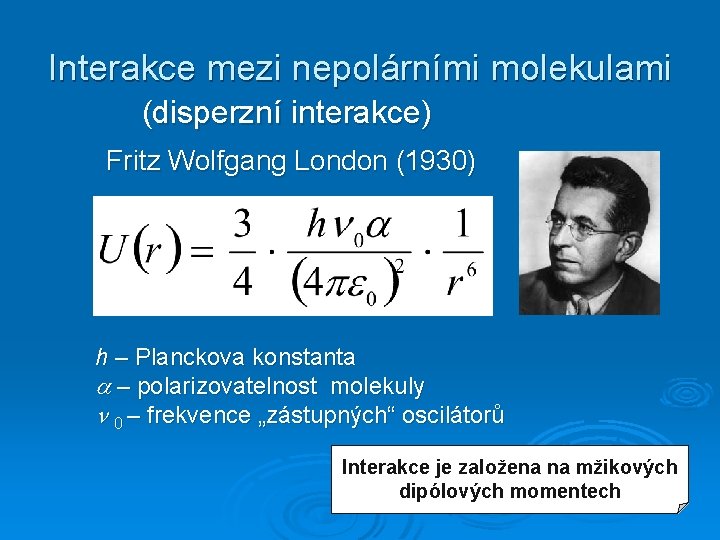 Interakce mezi nepolárními molekulami
(disperzní interakce)

Fritz Wolfgang London (1930)

$U(r) = \frac{3}{4} \cdot \frac{h\nu_0\alpha}{(4\pi\varepsilon_0)^2} \cdot \frac{1}{r^6}$

$h$ – Planckova konstanta
$\alpha$ – polarizovatelnost molekuly
$\nu_0$ – frekvence „zástupných“ oscilátorů

Interakce je založena na mžikových dipólových momentech